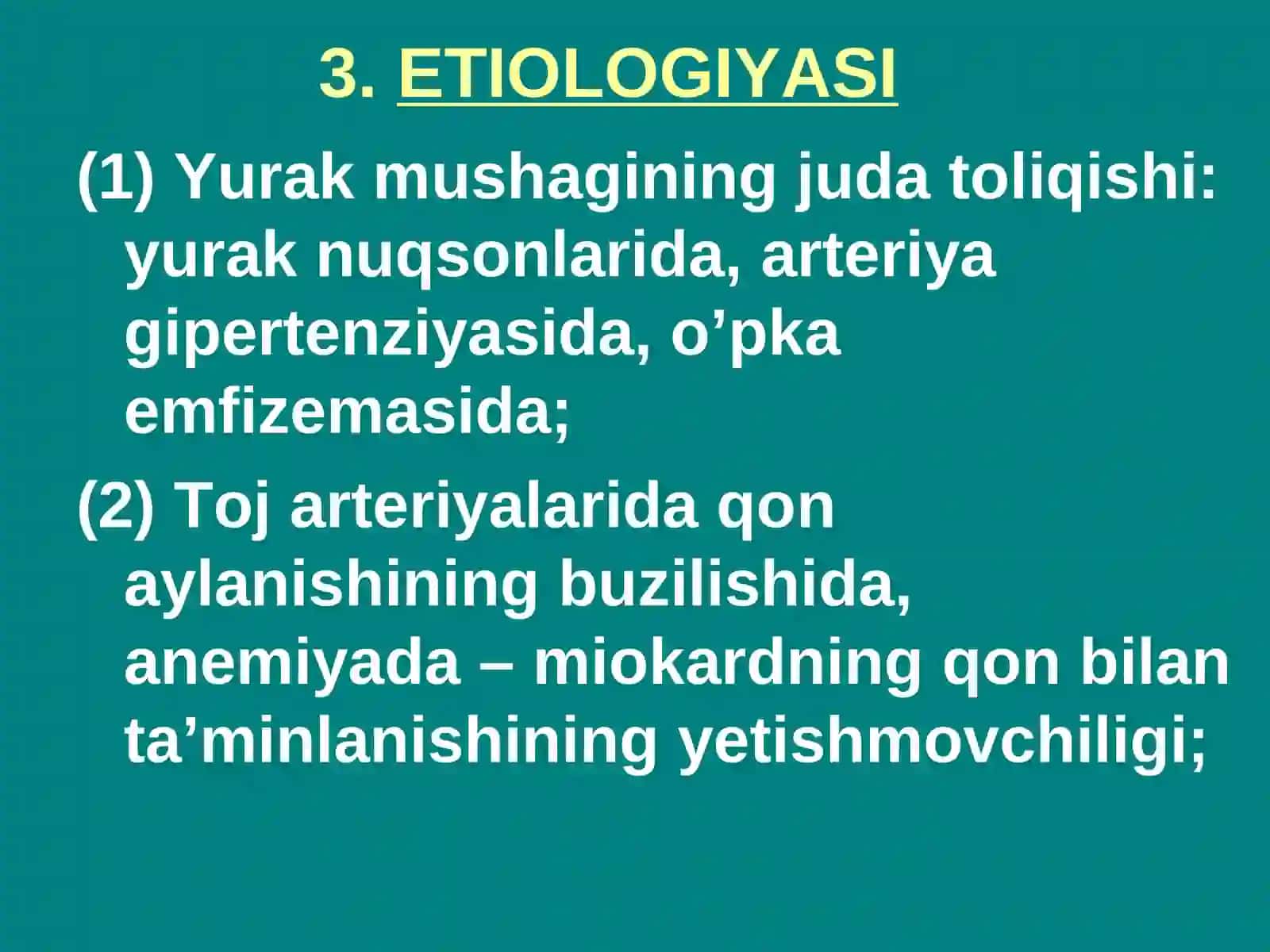 3. ETIOLOGIYASI

(1) Yurak mushagining juda toliqishi: yurak nuqsonlarida, arteriya gipertenziyasida, o’pka emfizemasida;

(2) Toj arteriyalarida qon aylanishining buzilishida, anemiyada – miokardning qon bilan ta’minlanishining yetishmovchiligi;